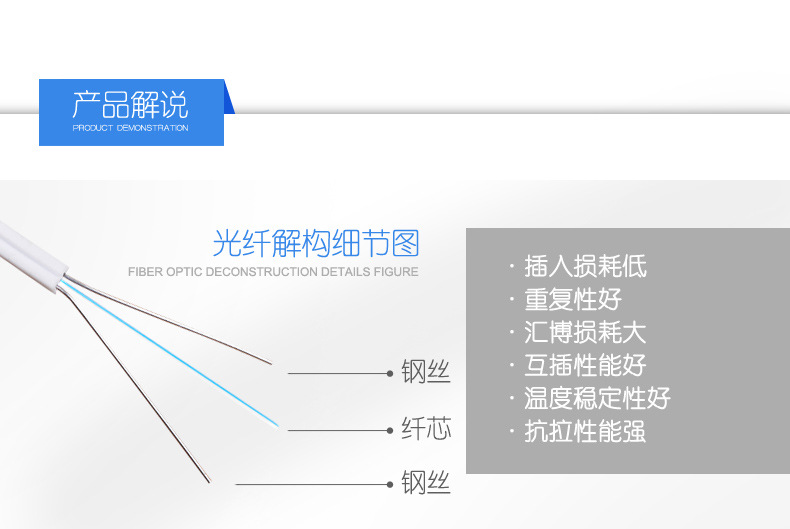 产品解说
PRODUCT DEMONSTRATION

光纤解构细节图
FIBER OPTIC DECONSTRUCTION DETAILS FIGURE

钢丝
纤芯
钢丝

· 插入损耗低
· 重复性好
· 汇博损耗大
· 互插性能好
· 温度稳定性好
· 抗拉性能强